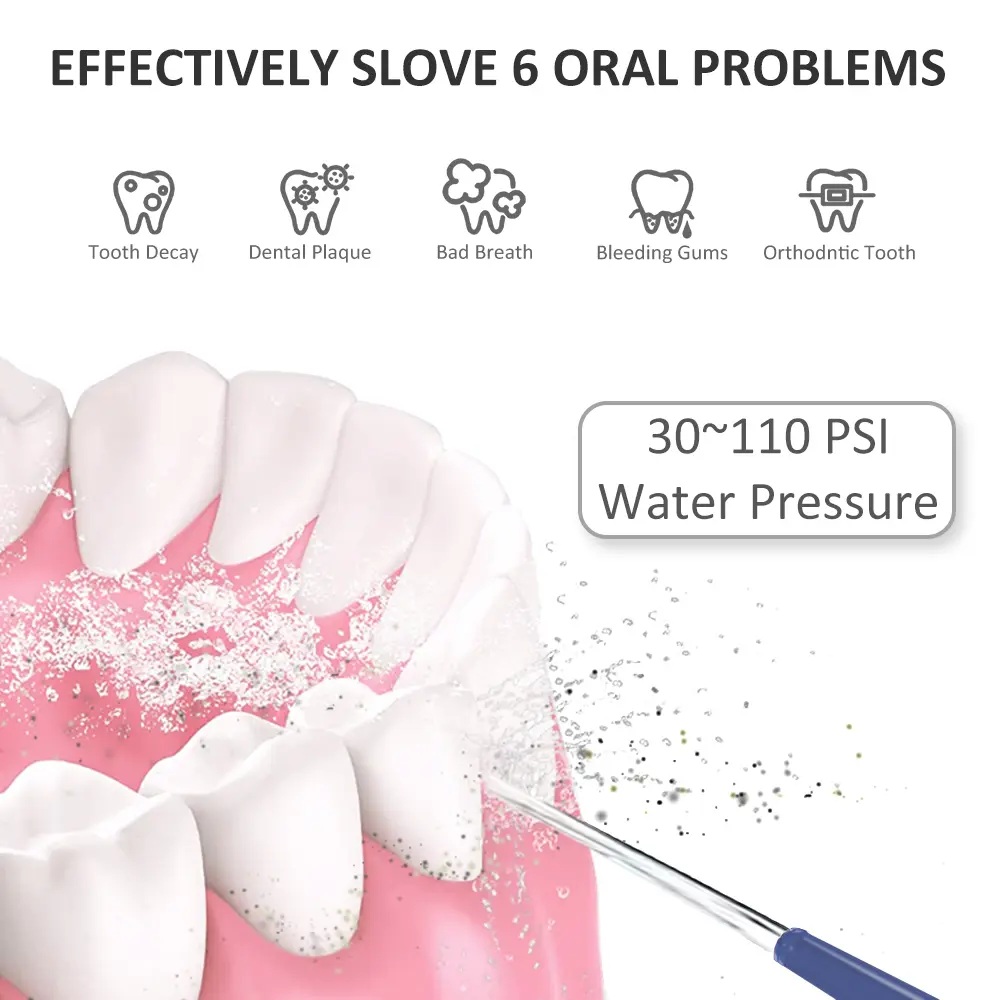 EFFECTIVELY SLOVE 6 ORAL PROBLEMS

Tooth Decay

Dental Plaque

Bad Breath

Bleeding Gums

Orthodntic Tooth

30~110 PSI
Water Pressure